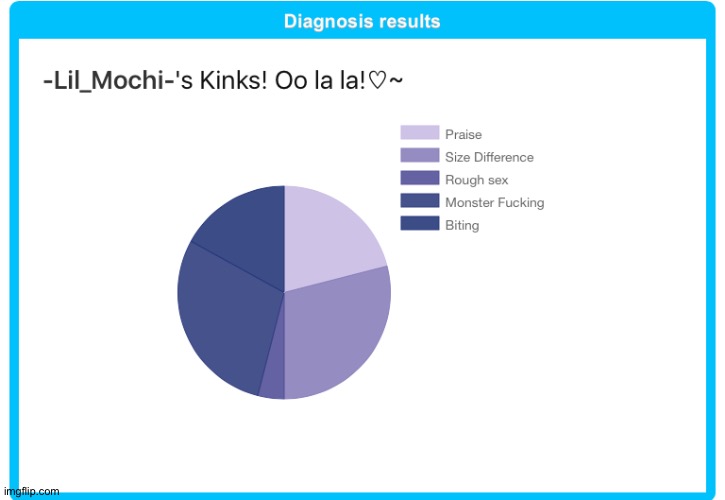 Diagnosis results

-Lil_Mochi-'s Kinks! Oo la la!♡~

Praise
Size Difference
Rough sex
Monster Fucking
Biting

imgflip.com